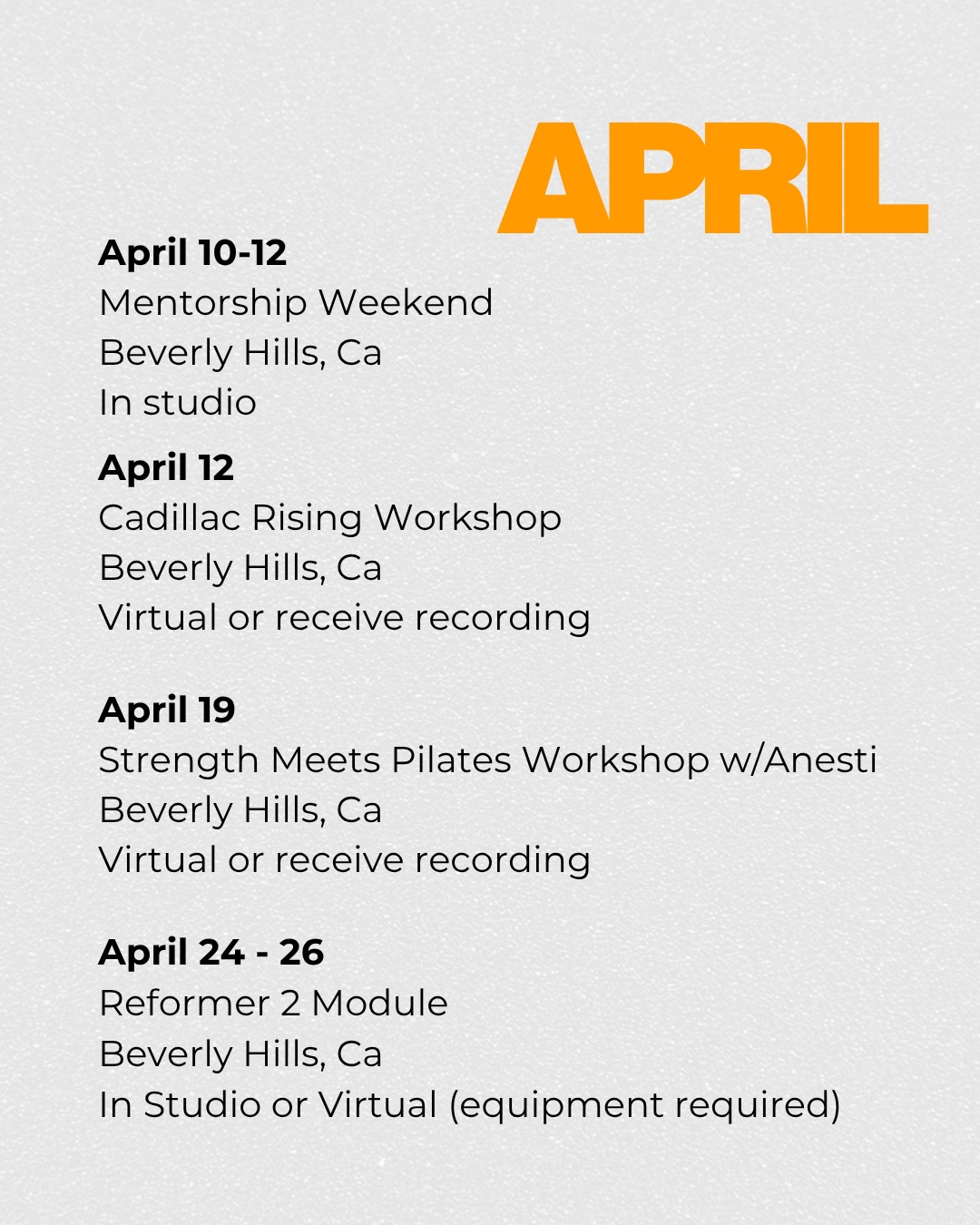 APRIL

April 10-12
Mentorship Weekend
Beverly Hills, Ca
In studio

April 12
Cadillac Rising Workshop
Beverly Hills, Ca
Virtual or receive recording

April 19
Strength Meets Pilates Workshop w/Anesti
Beverly Hills, Ca
Virtual or receive recording

April 24 - 26
Reformer 2 Module
Beverly Hills, Ca
In Studio or Virtual (equipment required)